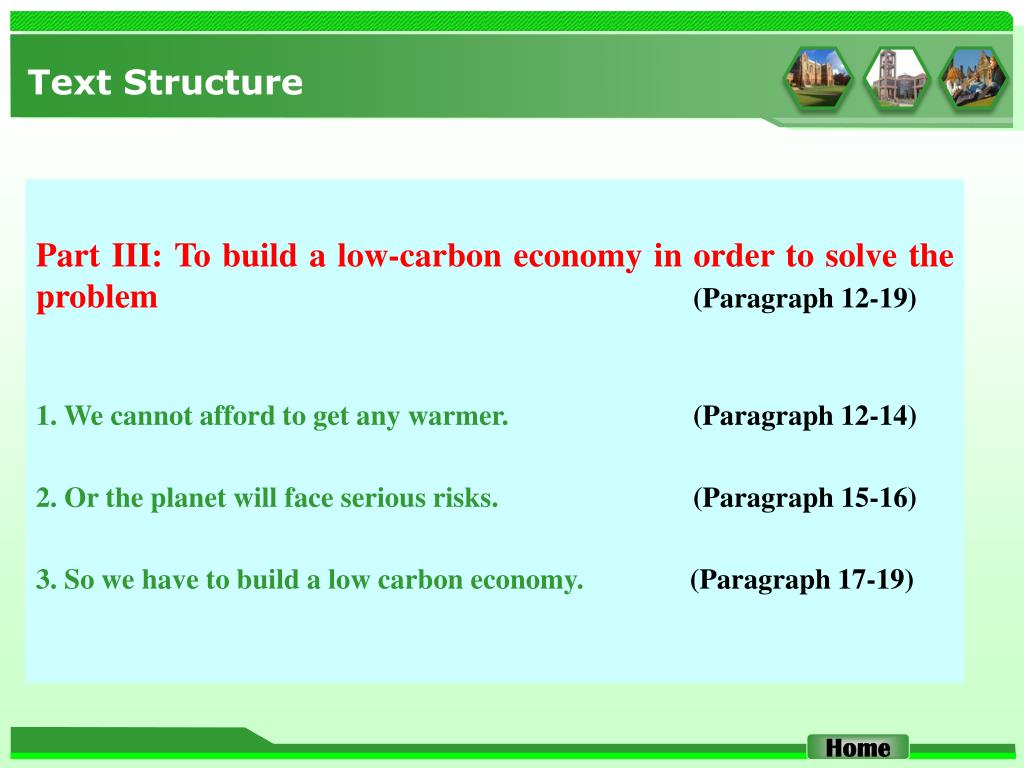 Text Structure

Part III: To build a low-carbon economy in order to solve the problem (Paragraph 12-19)

1. We cannot afford to get any warmer. (Paragraph 12-14)

2. Or the planet will face serious risks. (Paragraph 15-16)

3. So we have to build a low carbon economy. (Paragraph 17-19)

Home